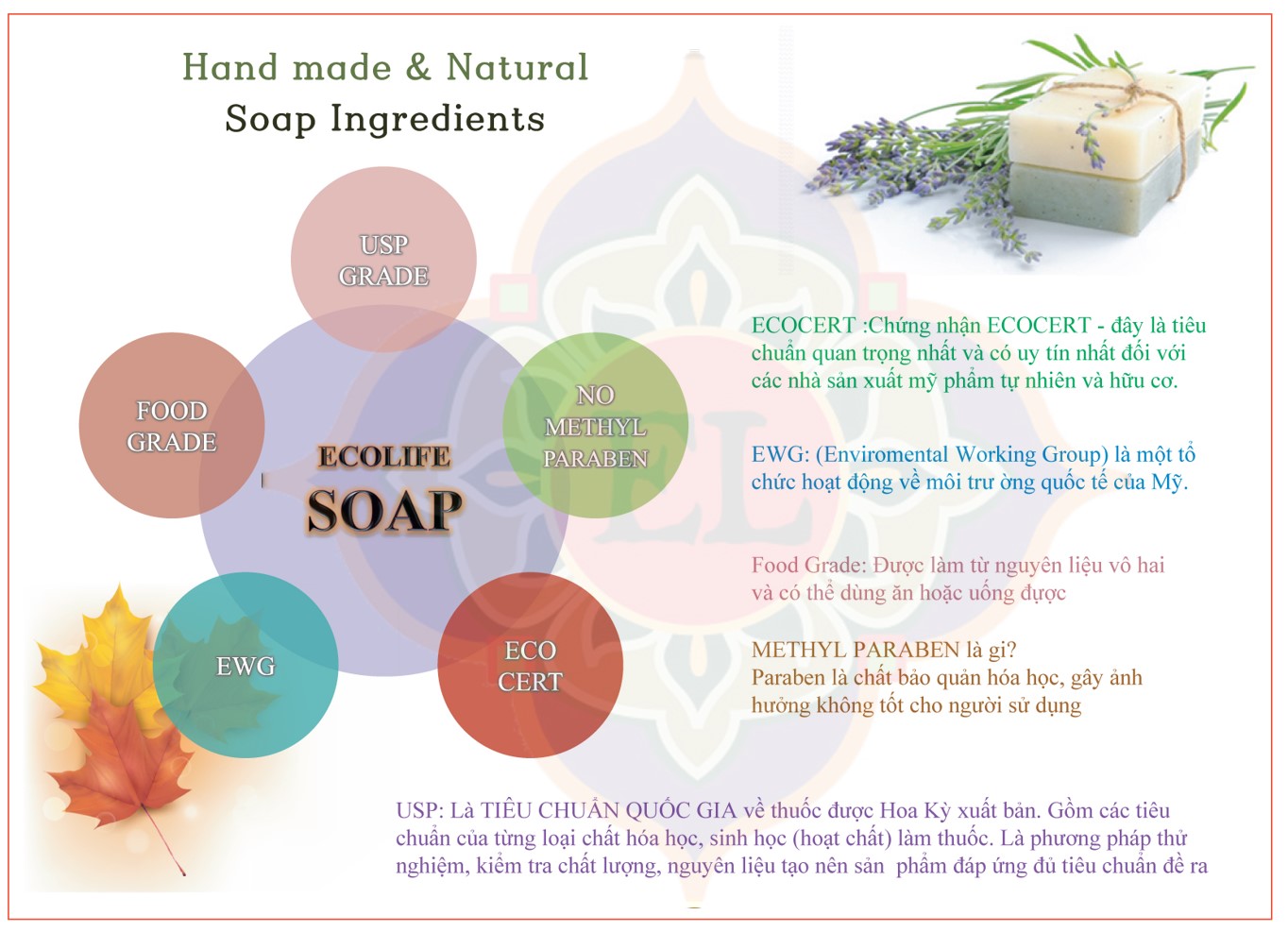 Hand made & Natural
Soap Ingredients

USP GRADE

FOOD GRADE

NO METHYL PARABEN

ECOLIFE
SOAP

EWG

ECO CERT

ECOCERT :Chứng nhận ECOCERT - đây là tiêu chuẩn quan trọng nhất và có uy tín nhất đối với các nhà sản xuất mỹ phẩm tự nhiên và hữu cơ.

EWG: (Enviromental Working Group) là một tổ chức hoạt động về môi trư ờng quốc tế của Mỹ.

Food Grade: Được làm từ nguyên liệu vô hai và có thể dùng ăn hoặc uống được

METHYL PARABEN là gì?
Paraben là chất bảo quản hóa học, gây ảnh hưởng không tốt cho người sử dụng

USP: Là TIÊU CHUẨN QUỐC GIA về thuốc được Hoa Kỳ xuất bản. Gồm các tiêu chuẩn của từng loại chất hóa học, sinh học (hoạt chất) làm thuốc. Là phương pháp thử nghiệm, kiểm tra chất lượng, nguyên liệu tạo nên sản phẩm đáp ứng đủ tiêu chuẩn đề ra